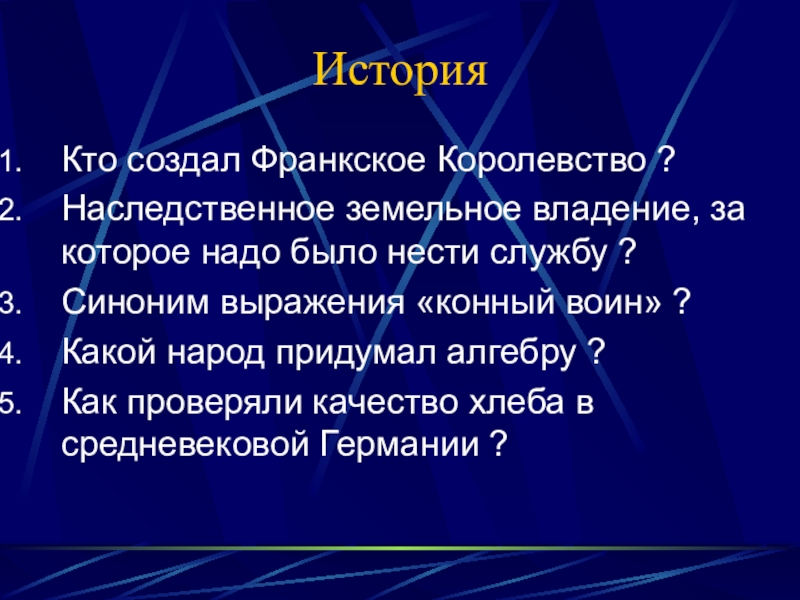 История

1. Кто создал Франкское Королевство ?
2. Наследственное земельное владение, за которое надо было нести службу ?
3. Синоним выражения «конный воин» ?
4. Какой народ придумал алгебру ?
5. Как проверяли качество хлеба в средневековой Германии ?